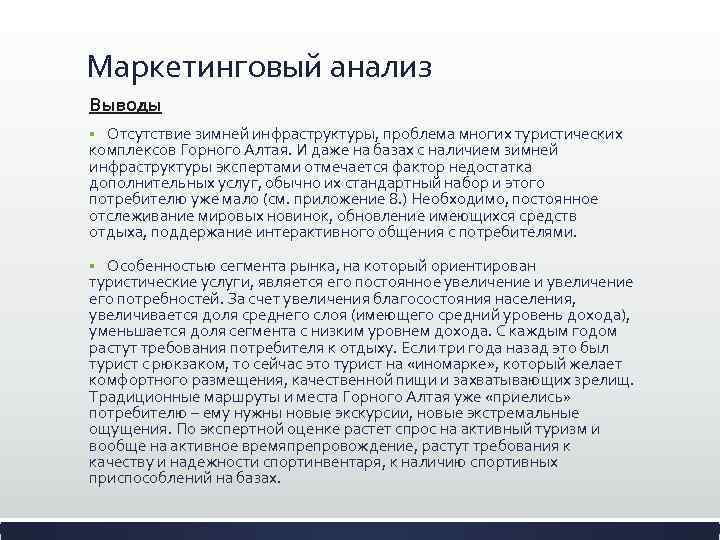 Маркетинговый анализ

Выводы

▪ Отсутствие зимней инфраструктуры, проблема многих туристических комплексов Горного Алтая. И даже на базах с наличием зимней инфраструктуры экспертами отмечается фактор недостатка дополнительных услуг, обычно их стандартный набор и этого потребителю уже мало (см. приложение 8.) Необходимо, постоянное отслеживание мировых новинок, обновление имеющихся средств отдыха, поддержание интерактивного общения с потребителями.

▪ Особенностью сегмента рынка, на который ориентирован туристические услуги, является его постоянное увеличение и увеличение его потребностей. За счет увеличения благосостояния населения, увеличивается доля среднего слоя (имеющего средний уровень дохода), уменьшается доля сегмента с низким уровнем дохода. С каждым годом растут требования потребителя к отдыху. Если три года назад это был турист с рюкзаком, то сейчас это турист на «иномарке», который желает комфортного размещения, качественной пищи и захватывающих зрелищ. Традиционные маршруты и места Горного Алтая уже «приелись» потребителю – ему нужны новые экскурсии, новые экстремальные ощущения. По экспертной оценке растет спрос на активный туризм и вообще на активное времяпрепровождение, растут требования к качеству и надежности спортинвентаря, к наличию спортивных приспособлений на базах.